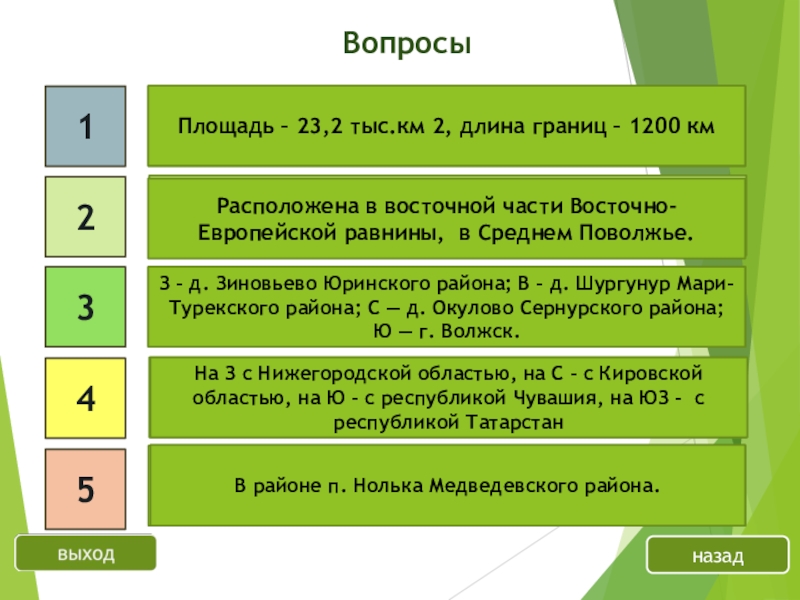 Вопросы

1

Площадь – 23,2 тыс.км 2, длина границ – 1200 км

2

Расположена в восточной части Восточно-Европейской равнины, в Среднем Поволжье.

3

З – д. Зиновьево Юринского района; В – д. Шургунур Мари-Турекского района; С — д. Окулово Сернурского района; Ю — г. Волжск.

4

На З с Нижегородской областью, на С – с Кировской областью, на Ю – с республикой Чувашия, на ЮЗ – с республикой Татарстан

5

В районе п. Нолька Медведевского района.

выход

назад